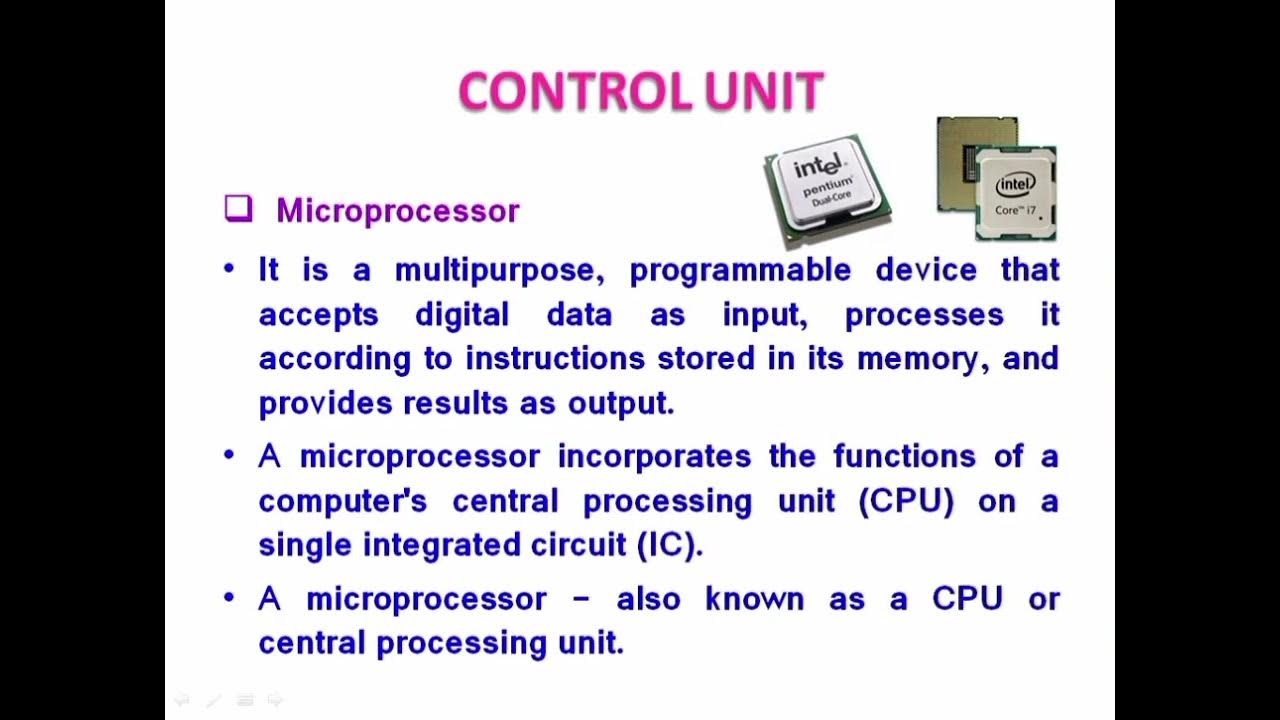 CONTROL UNIT

intel pentium Dual-Core

intel Core™ i7

❑ Microprocessor

• It is a multipurpose, programmable device that accepts digital data as input, processes it according to instructions stored in its memory, and provides results as output.

• A microprocessor incorporates the functions of a computer's central processing unit (CPU) on a single integrated circuit (IC).

• A microprocessor – also known as a CPU or central processing unit.